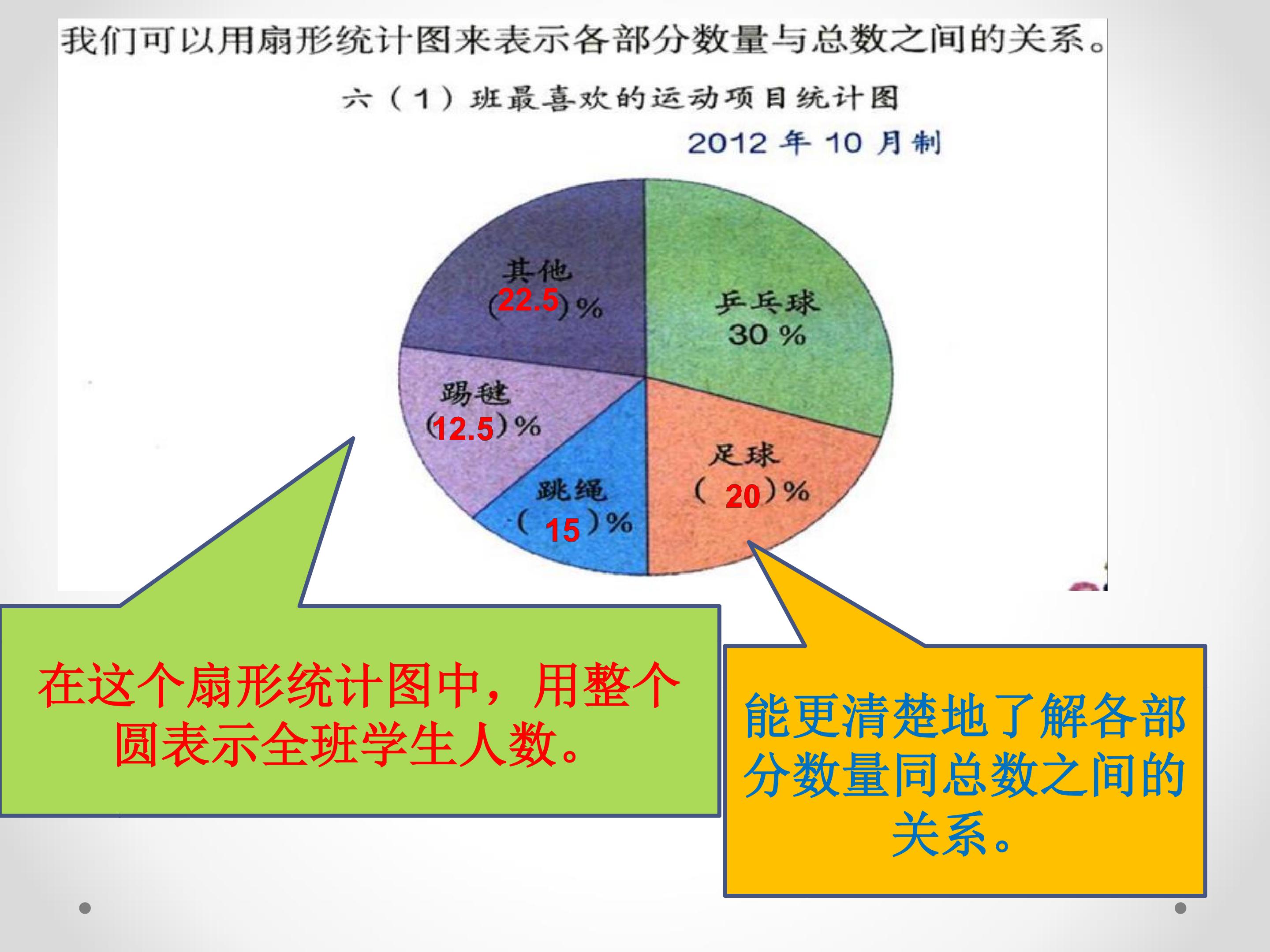 我们可以用扇形统计图来表示各部分数量与总数之间的关系。

六（1）班最喜欢的运动项目统计图

2012年10月制

其他
(22.5)%

乒乓球
30%

踢毽
(12.5)%

跳绳
(15)%

足球
(20)%

在这个扇形统计图中，用整个圆表示全班学生人数。

能更清楚地了解各部分数量同总数之间的关系。